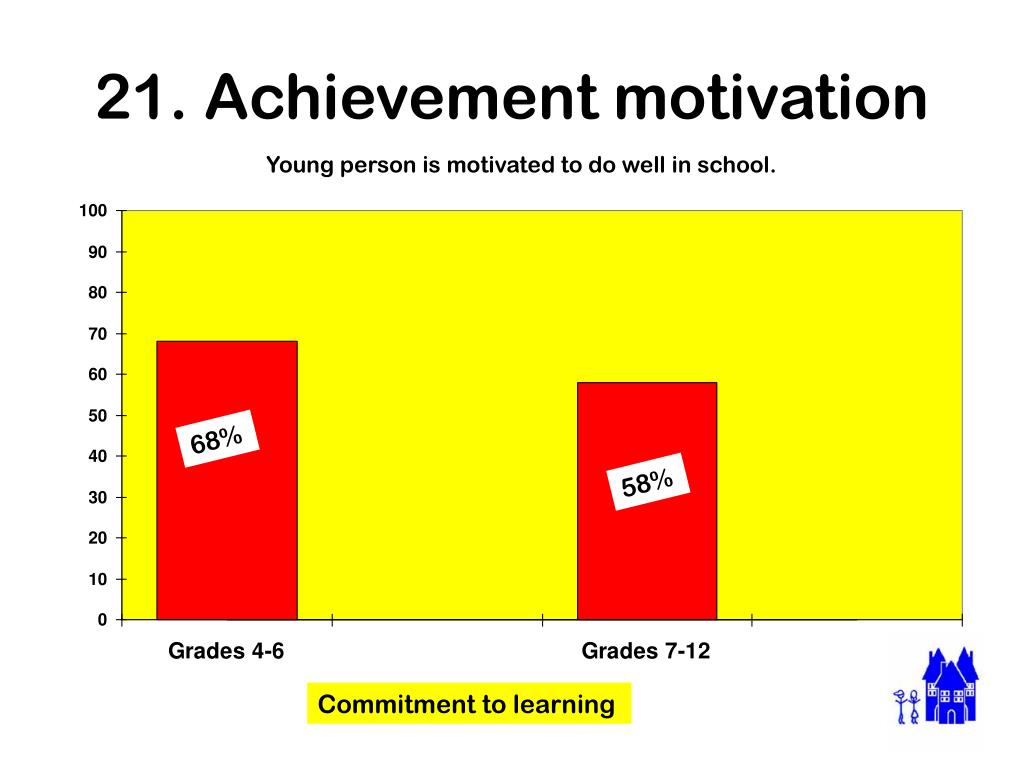 21. Achievement motivation

Young person is motivated to do well in school.

100
90
80
70
60
50
40
30
20
10
0

68%

58%

Grades 4-6

Grades 7-12

Commitment to learning